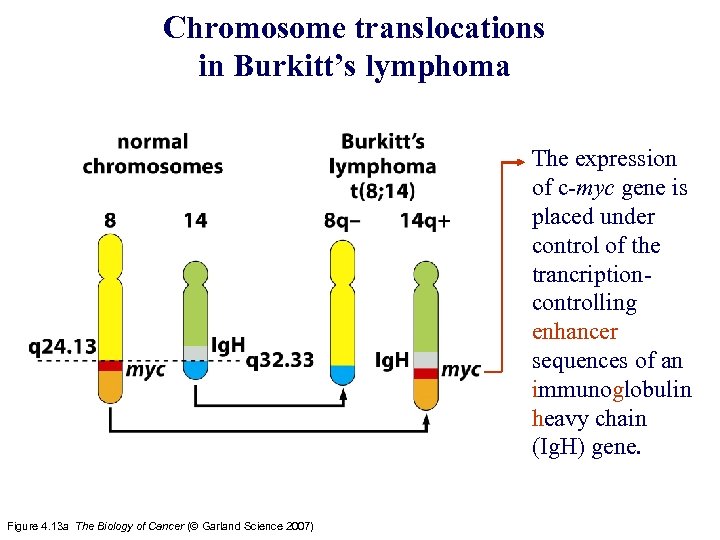 Chromosome translocations in Burkitt's lymphoma

normal chromosomes

Burkitt's lymphoma t(8;14)

8

14

8q−

14q+

q24.13

myc

IgH

q32.33

IgH

myc

The expression of c-myc gene is placed under control of the trancription-controlling enhancer sequences of an immunoglobulin heavy chain (IgH) gene.

Figure 4.13a The Biology of Cancer (© Garland Science 2007)